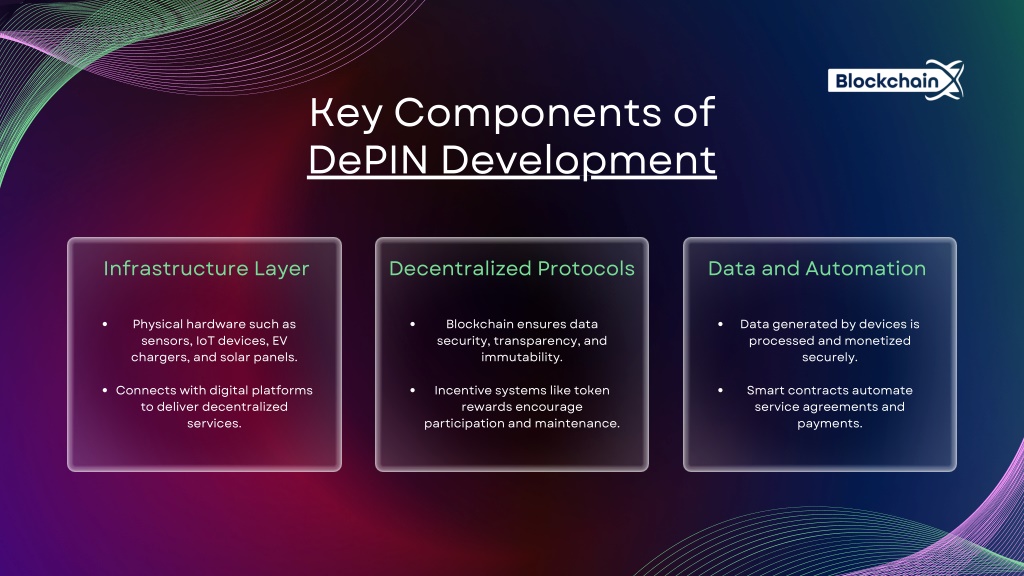 BlockchainX

Key Components of DePIN Development

Infrastructure Layer

• Physical hardware such as sensors, IoT devices, EV chargers, and solar panels.

• Connects with digital platforms to deliver decentralized services.

Decentralized Protocols

• Blockchain ensures data security, transparency, and immutability.

• Incentive systems like token rewards encourage participation and maintenance.

Data and Automation

• Data generated by devices is processed and monetized securely.

• Smart contracts automate service agreements and payments.